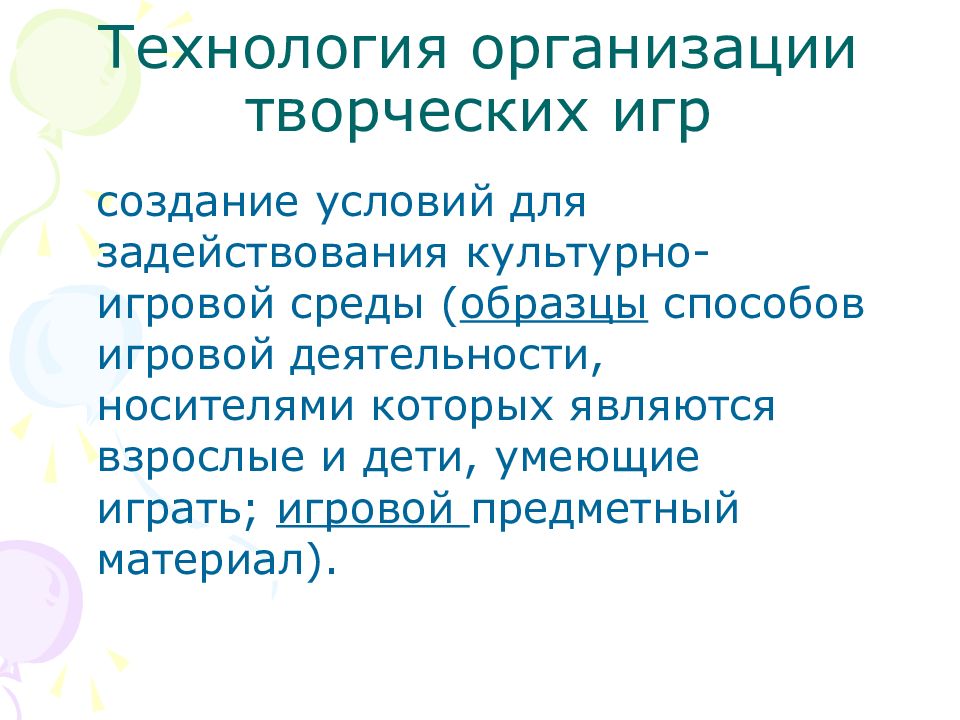 Технология организации творческих игр

создание условий для задействования культурно-игровой среды (образцы способов игровой деятельности, носителями которых являются взрослые и дети, умеющие играть; игровой предметный материал).